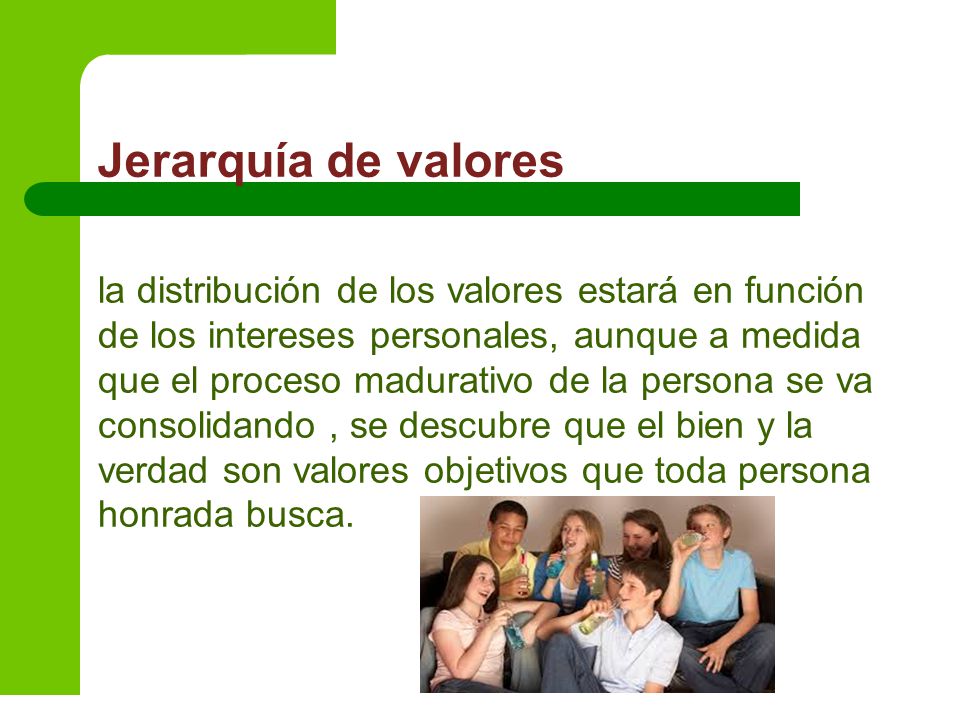 Jerarquía de valores

la distribución de los valores estará en función de los intereses personales, aunque a medida que el proceso madurativo de la persona se va consolidando , se descubre que el bien y la verdad son valores objetivos que toda persona honrada busca.